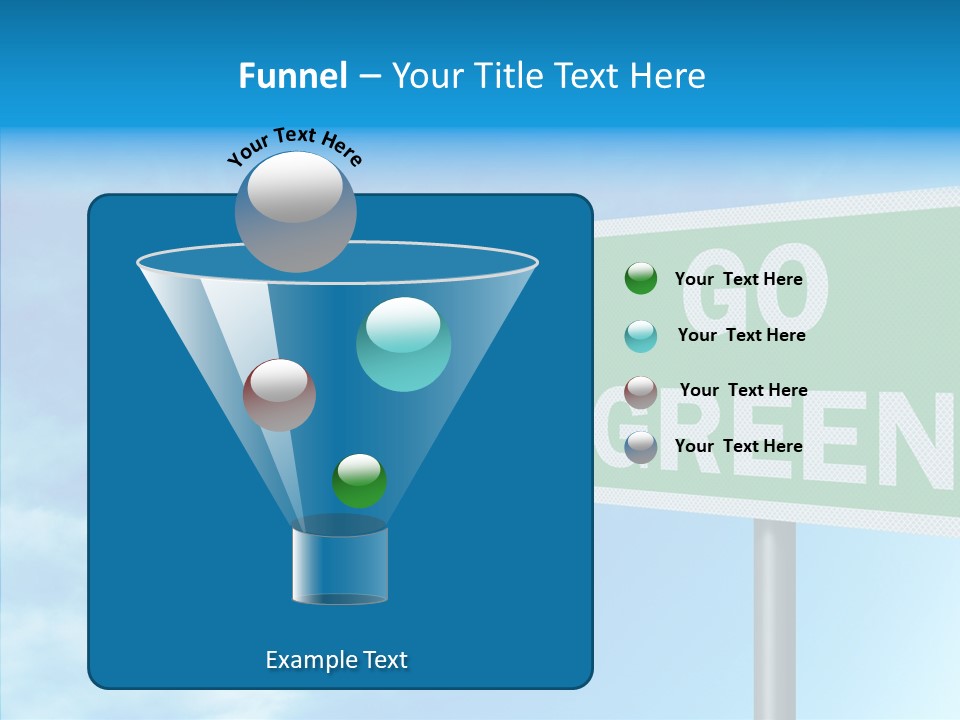 Funnel – Your Title Text Here

Your Text Here

Example Text

GO GREEN

Your Text Here

Your Text Here

Your Text Here

Your Text Here